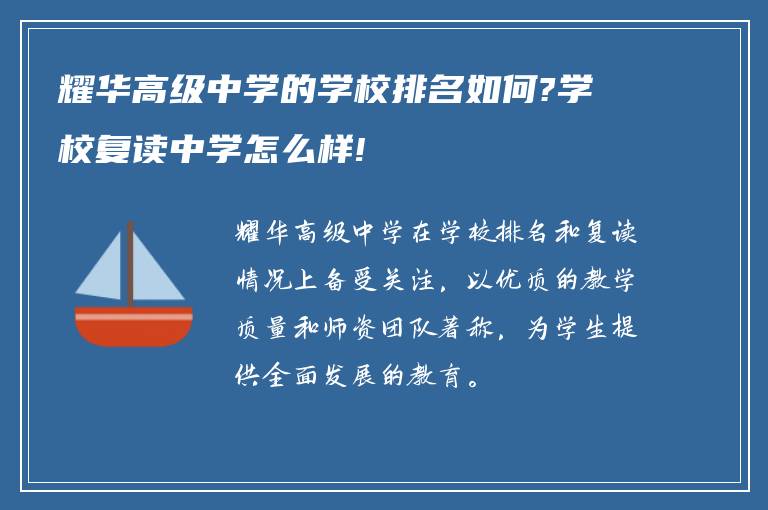 耀华高级中学的学校排名如何?学校复读中学怎么样!

耀华高级中学在学校排名和复读情况上备受关注，以优质的教学质量和师资团队著称，为学生提供全面发展的教育。